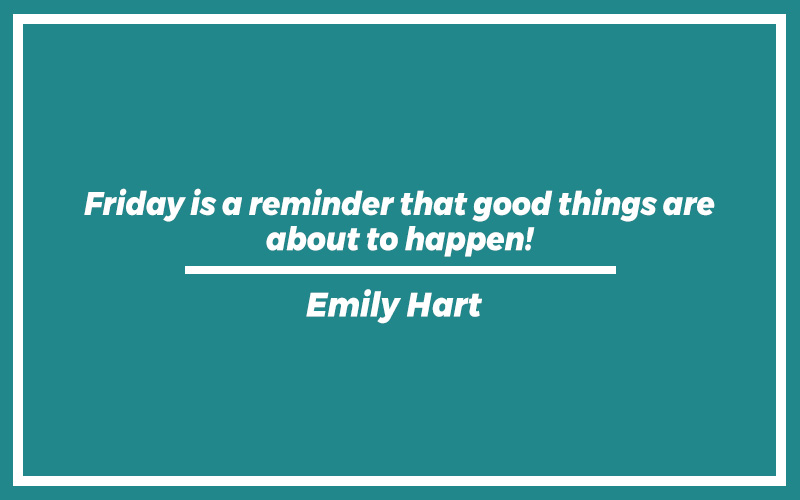 Friday is a reminder that good things are about to happen!

Emily Hart